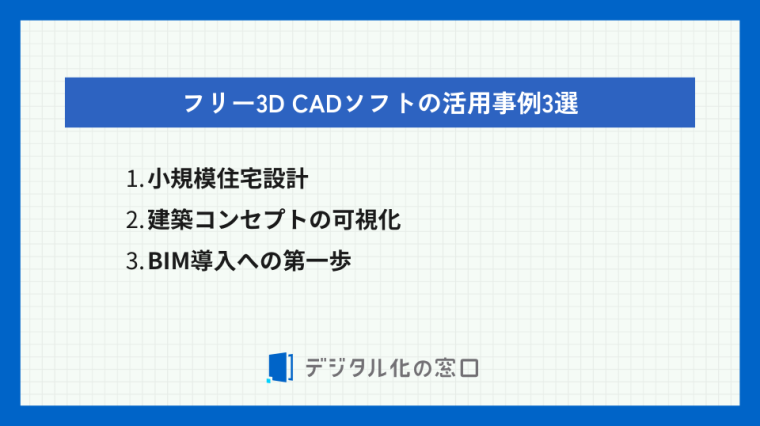 フリー3D CADソフトの活用事例3選

1. 小規模住宅設計
2. 建築コンセプトの可視化
3. BIM導入への第一歩

デジタル化の窓口